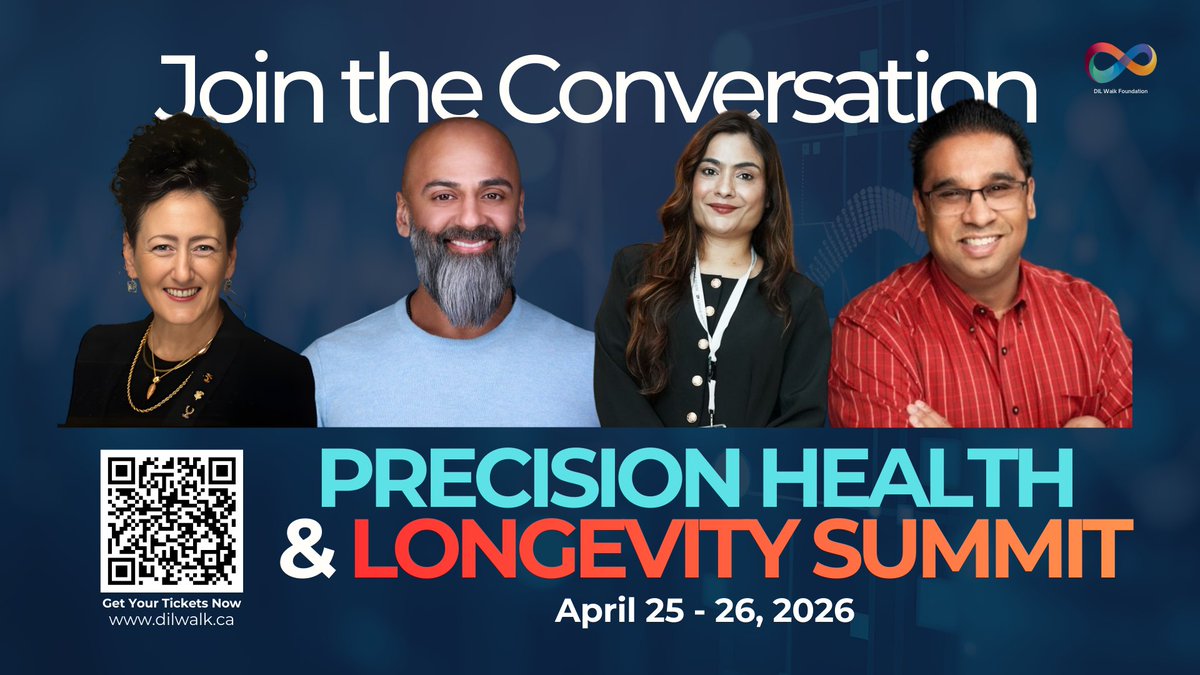 Join the Conversation

DIL Walk Foundation

PRECISION HEALTH
& LONGEVITY SUMMIT

April 25 - 26, 2026

Get Your Tickets Now
www.dilwalk.ca